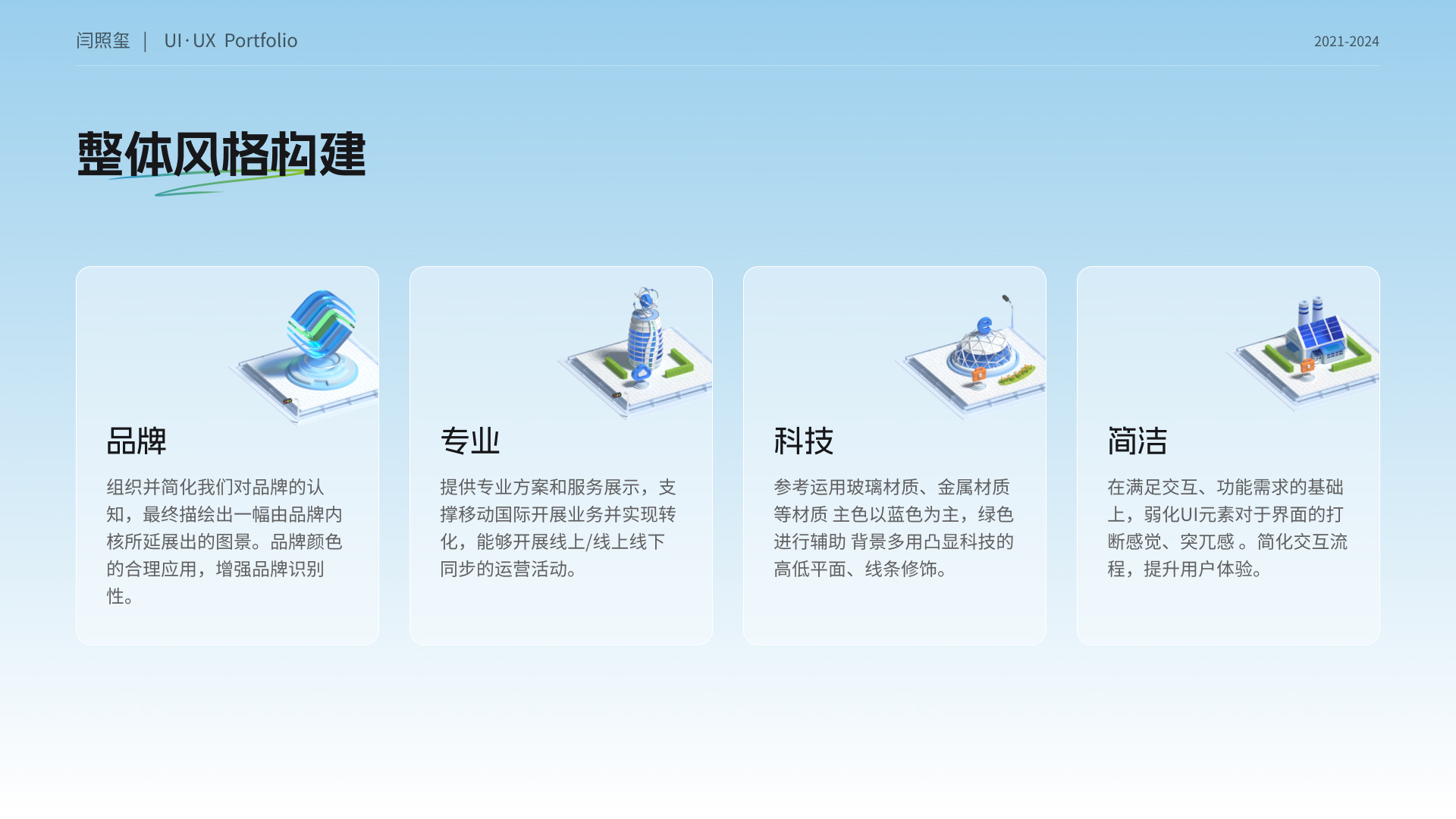 闫照玺 | UI·UX Portfolio

2021-2024

整体风格构建

品牌

组织并简化我们对品牌的认知，最终描绘出一幅由品牌内核所延展出的图景。品牌颜色的合理应用，增强品牌识别性。

专业

提供专业方案和服务展示，支撑移动国际开展业务并实现转化，能够开展线上/线上线下同步的运营活动。

科技

参考运用玻璃材质、金属材质等材质 主色以蓝色为主，绿色进行辅助 背景多用凸显科技的高低平面、线条修饰。

简洁

在满足交互、功能需求的基础上，弱化UI元素对于界面的打断感觉、突兀感 。简化交互流程，提升用户体验。